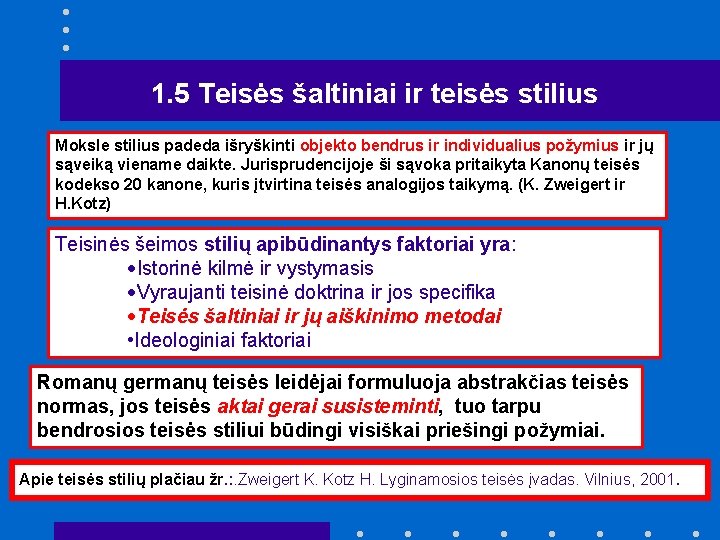 1.5 Teisės šaltiniai ir teisės stilius

Moksle stilius padeda išryškinti objekto bendrus ir individualius požymius ir jų sąveiką viename daikte. Jurisprudencijoje ši sąvoka pritaikyta Kanonų teisės kodekso 20 kanone, kuris įtvirtina teisės analogijos taikymą. (K. Zweigert ir H.Kotz)

Teisinės šeimos stilių apibūdinantys faktoriai yra:
•Istorinė kilmė ir vystymasis
•Vyraujanti teisinė doktrina ir jos specifika
•Teisės šaltiniai ir jų aiškinimo metodai
•Ideologiniai faktoriai

Romanų germanų teisės leidėjai formuluoja abstrakčias teisės normas, jos teisės aktai gerai susisteminti, tuo tarpu bendrosios teisės stiliui būdingi visiškai priešingi požymiai.

Apie teisės stilių plačiau žr.:.Zweigert K. Kotz H. Lyginamosios teisės įvadas. Vilnius, 2001.